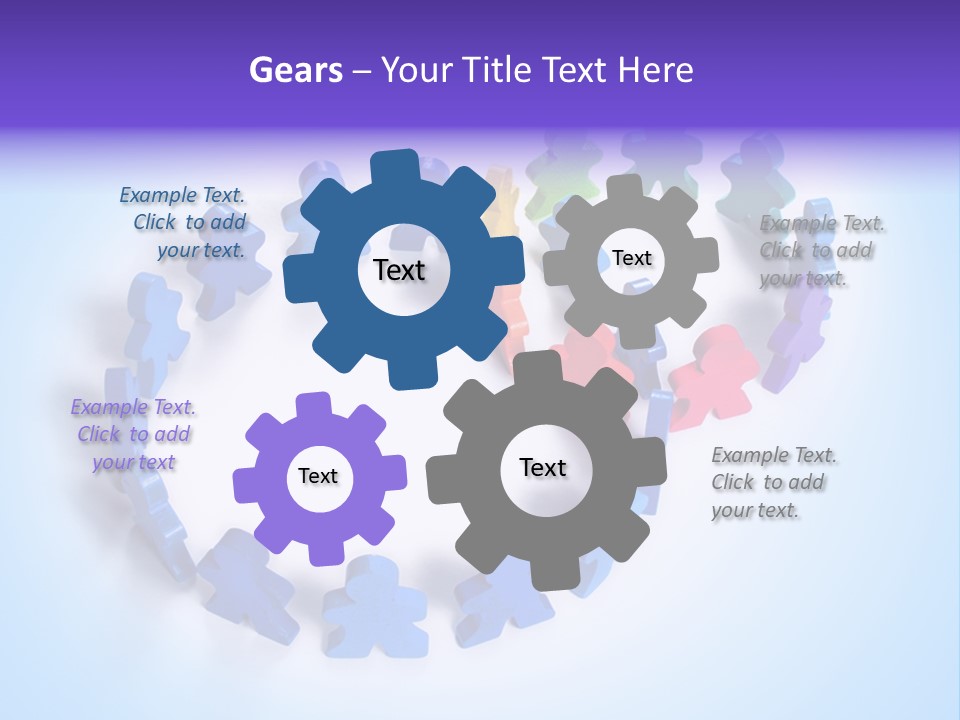 Gears – Your Title Text Here

Example Text. Click to add your text.

Text

Text

Example Text. Click to add your text.

Example Text. Click to add your text

Text

Text

Example Text. Click to add your text.